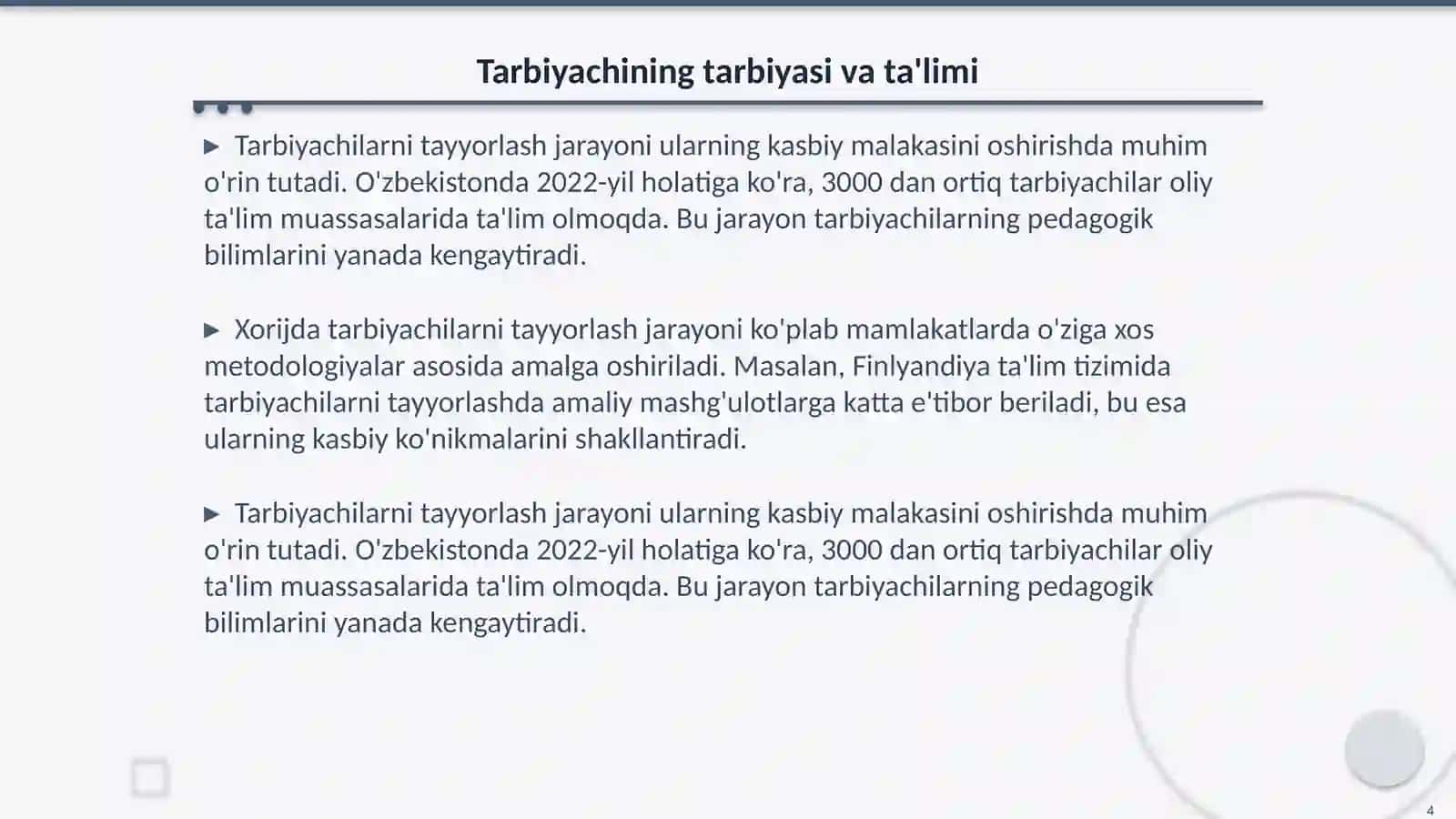 Tarbiyachining tarbiyasi va ta'limi

▶ Tarbiyachilarni tayyorlash jarayoni ularning kasbiy malakasini oshirishda muhim o'rin tutadi. O'zbekistonda 2022-yil holatiga ko'ra, 3000 dan ortiq tarbiyachilar oliy ta'lim muassasalarida ta'lim olmoqda. Bu jarayon tarbiyachilarning pedagogik bilimlarini yanada kengaytiradi.

▶ Xorijda tarbiyachilarni tayyorlash jarayoni ko'plab mamlakatlarda o'ziga xos metodologiyalar asosida amalga oshiriladi. Masalan, Finlyandiya ta'lim tizimida tarbiyachilarni tayyorlashda amaliy mashg'ulotlarga katta e'tibor beriladi, bu esa ularning kasbiy ko'nikmalarini shakllantiradi.

▶ Tarbiyachilarni tayyorlash jarayoni ularning kasbiy malakasini oshirishda muhim o'rin tutadi. O'zbekistonda 2022-yil holatiga ko'ra, 3000 dan ortiq tarbiyachilar oliy ta'lim muassasalarida ta'lim olmoqda. Bu jarayon tarbiyachilarning pedagogik bilimlarini yanada kengaytiradi.

4